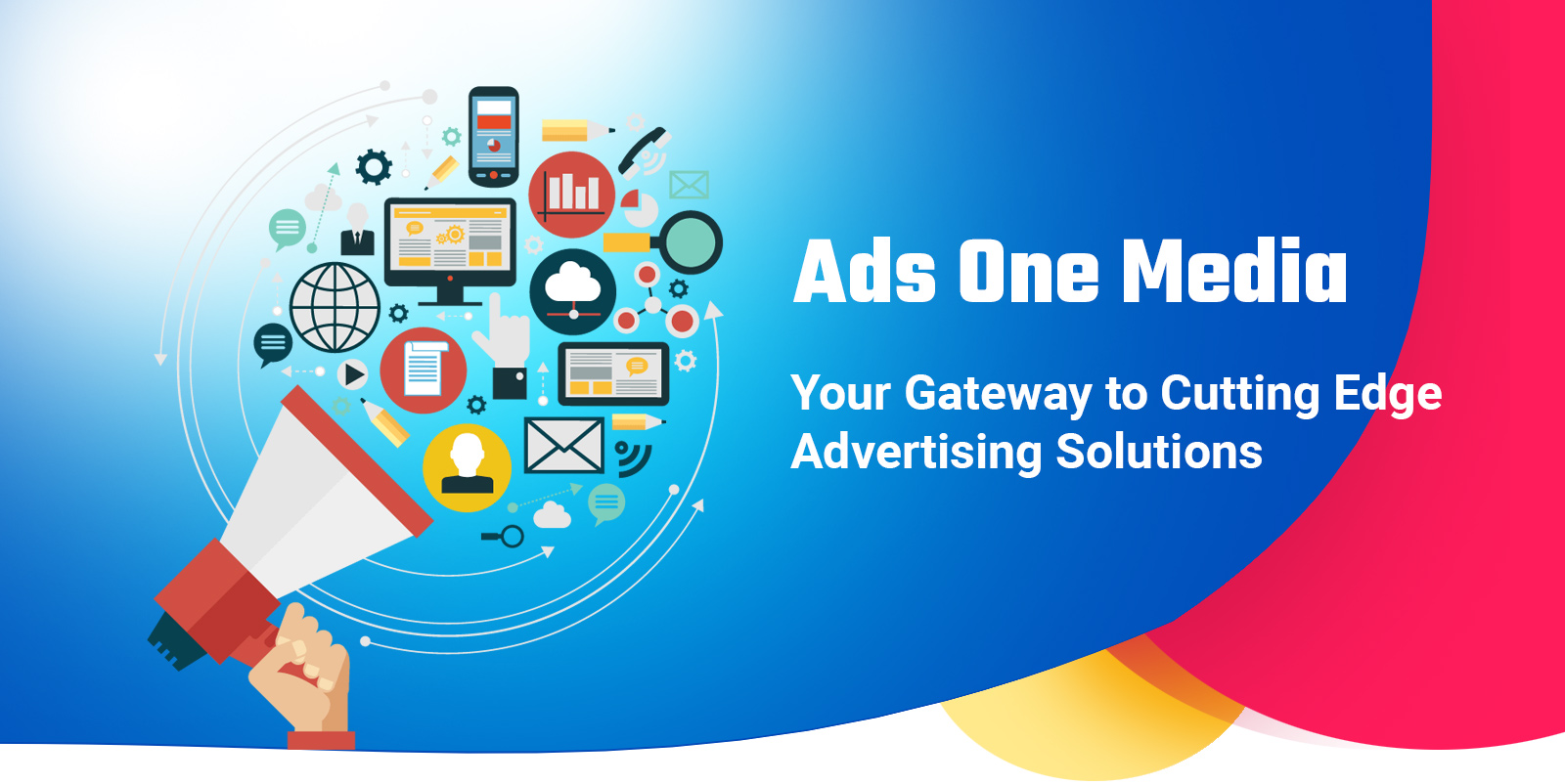 Ads One Media

Your Gateway to Cutting Edge Advertising Solutions